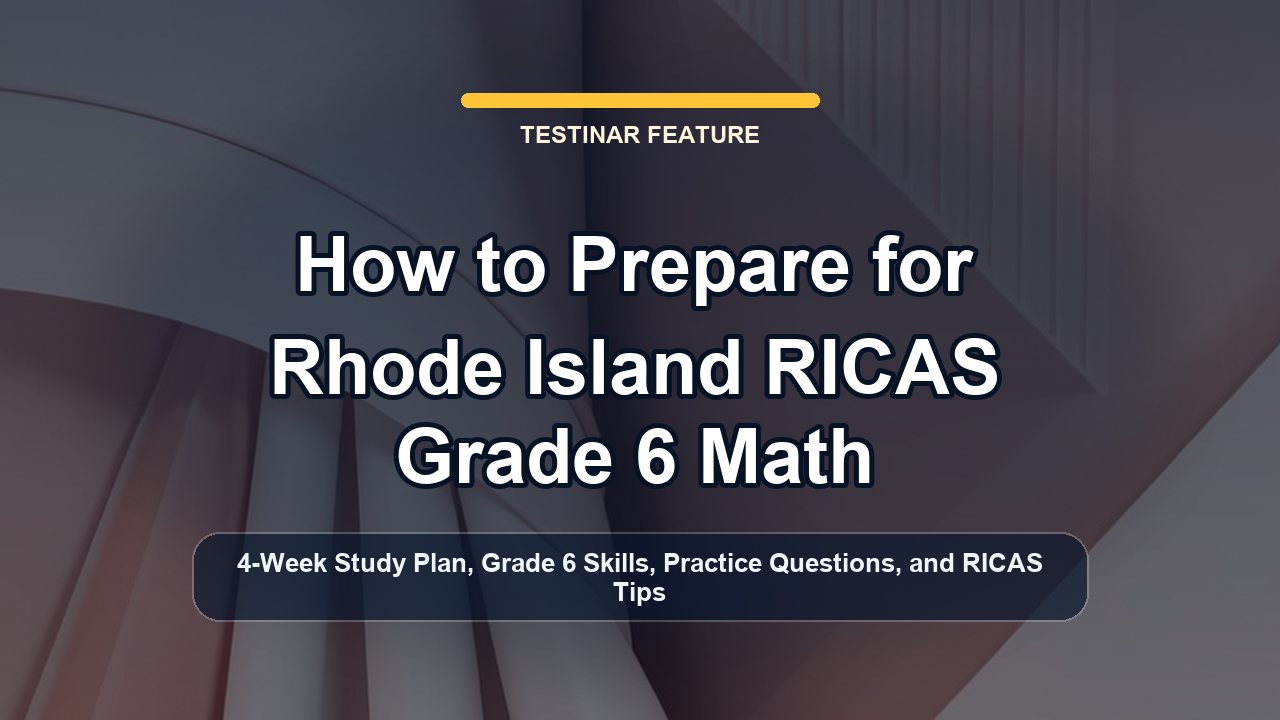 TESTINAR FEATURE

How to Prepare for Rhode Island RICAS Grade 6 Math

4-Week Study Plan, Grade 6 Skills, Practice Questions, and RICAS Tips